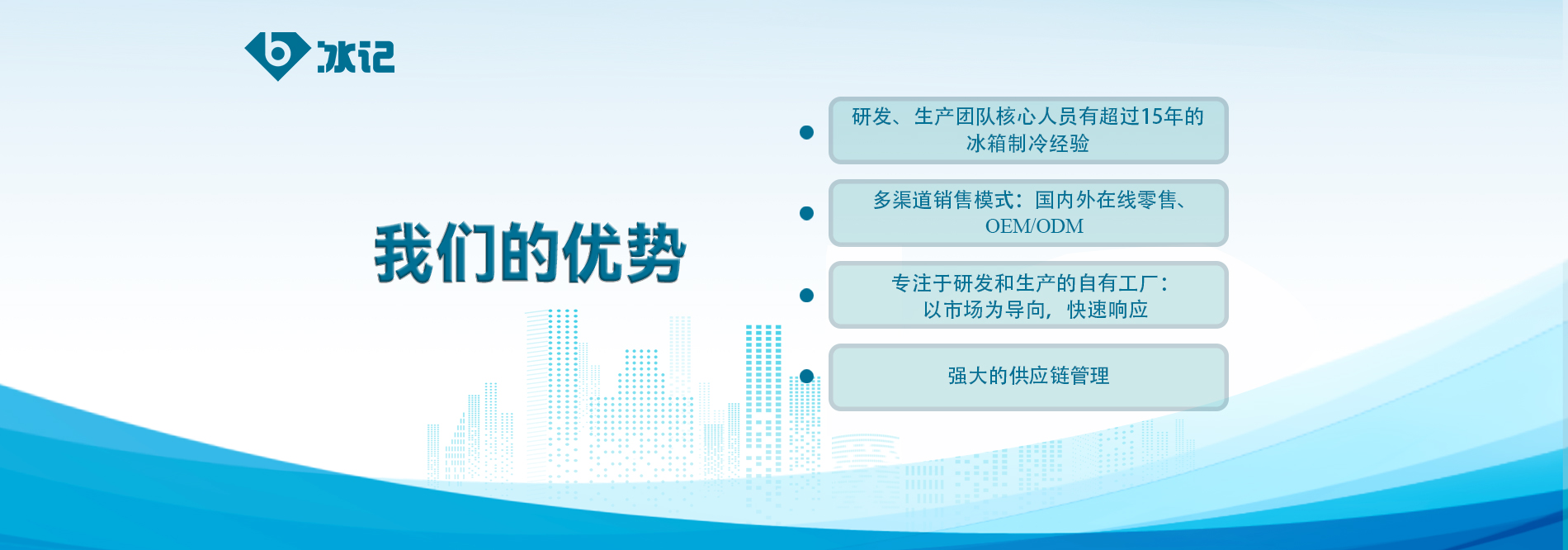 冰记

我们的优势

研发、生产团队核心人员有超过15年的冰箱制冷经验

多渠道销售模式：国内外在线零售、OEM/ODM

专注于研发和生产的自有工厂：以市场为导向，快速响应

强大的供应链管理